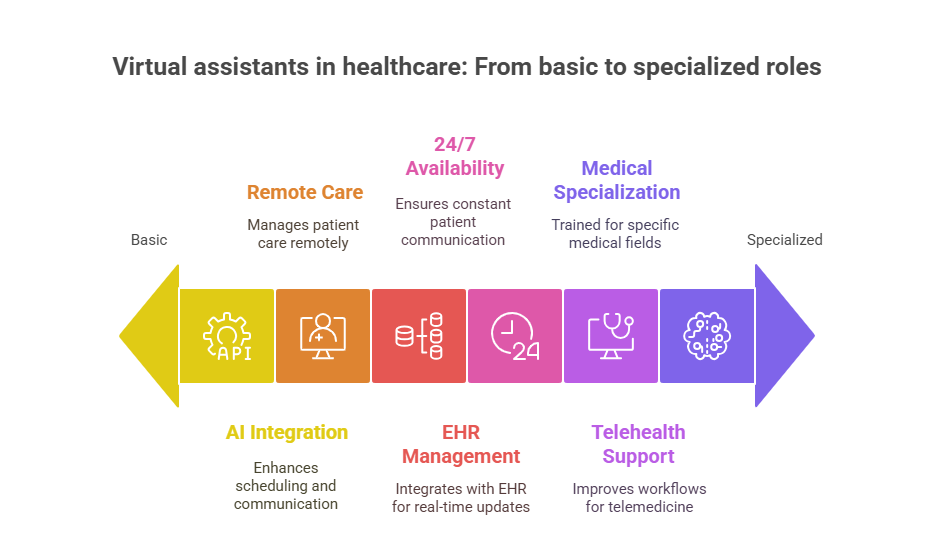 Virtual assistants in healthcare: From basic to specialized roles

Basic

Remote Care
Manages patient care remotely

24/7 Availability
Ensures constant patient communication

Medical Specialization
Trained for specific medical fields

Specialized

API

24

AI Integration
Enhances scheduling and communication

EHR Management
Integrates with EHR for real-time updates

Telehealth Support
Improves workflows for telemedicine